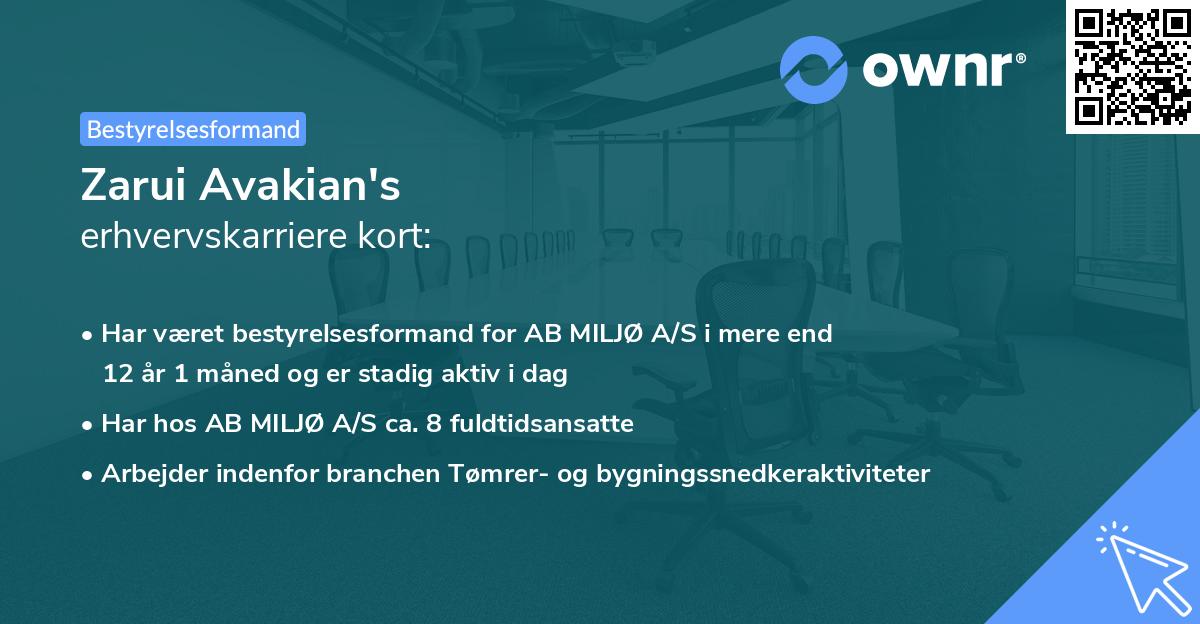 ownr®

Bestyrelsesformand

Zarui Avakian's
erhvervskarriere kort:

• Har været bestyrelsesformand for AB MILJØ A/S i mere end 12 år 1 måned og er stadig aktiv i dag

• Har hos AB MILJØ A/S ca. 8 fuldtidsansatte

• Arbejder indenfor branchen Tømrer- og bygningssnedkeraktiviteter